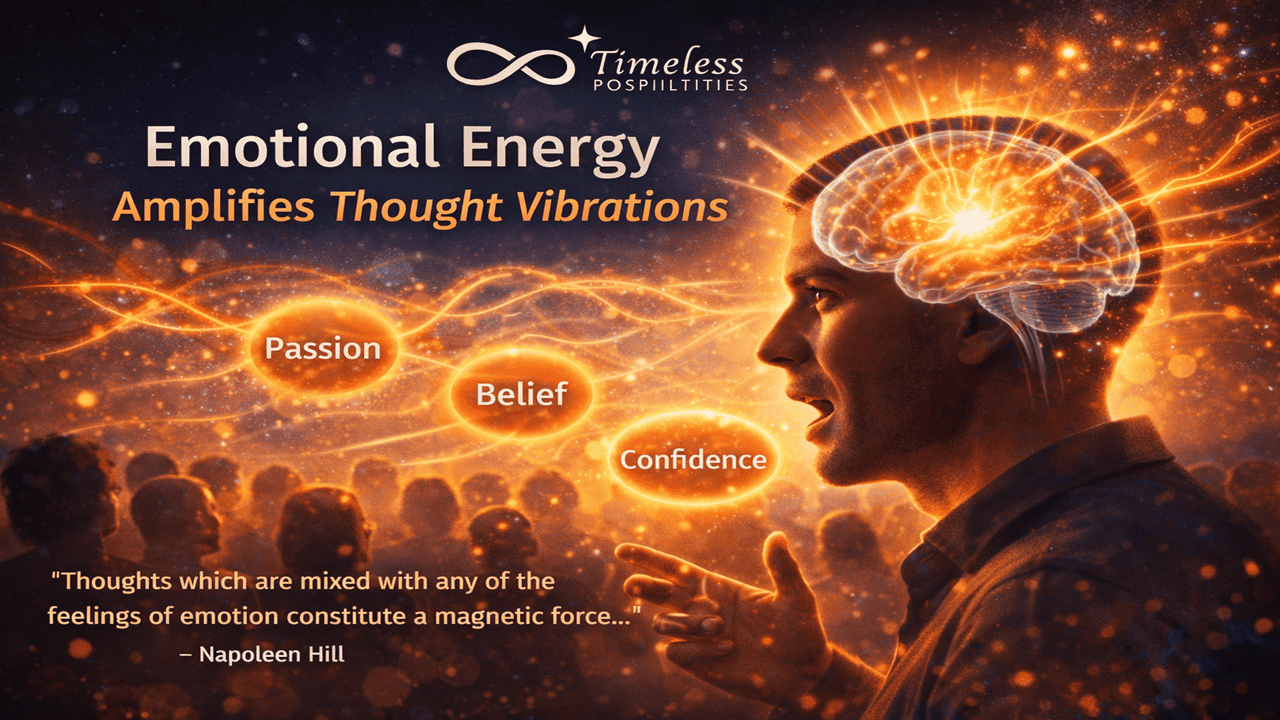 Timeless
POSPIILTITIES

Emotional Energy
Amplifies Thought Vibrations

Passion

Belief

Confidence

"Thoughts which are mixed with any of the feelings of emotion constitute a magnetic force..."
– Napoleen Hill